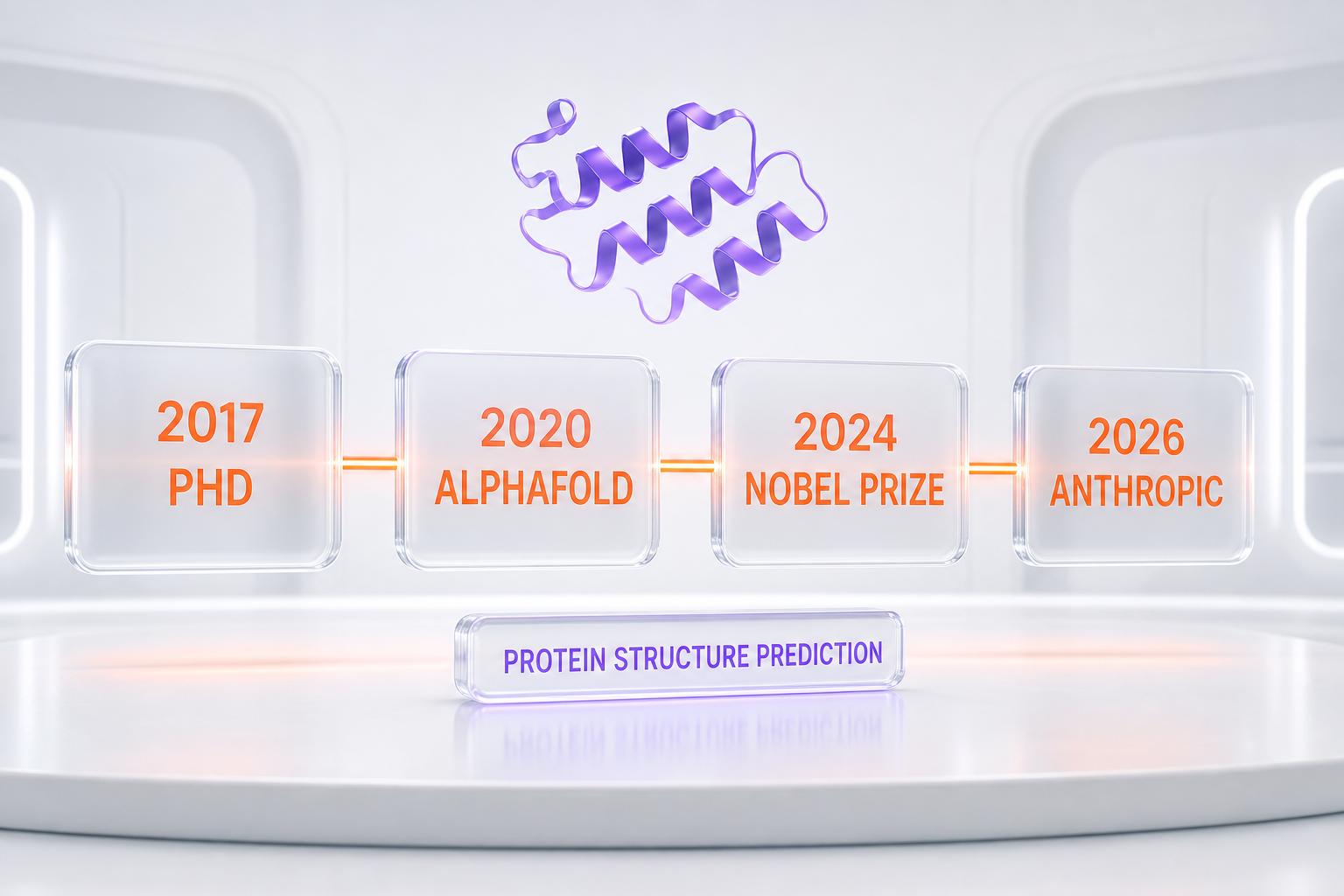 2017
PHD

2020
ALPHAFOLD

2024
NOBEL PRIZE

2026
ANTHROPIC

PROTEIN STRUCTURE PREDICTION